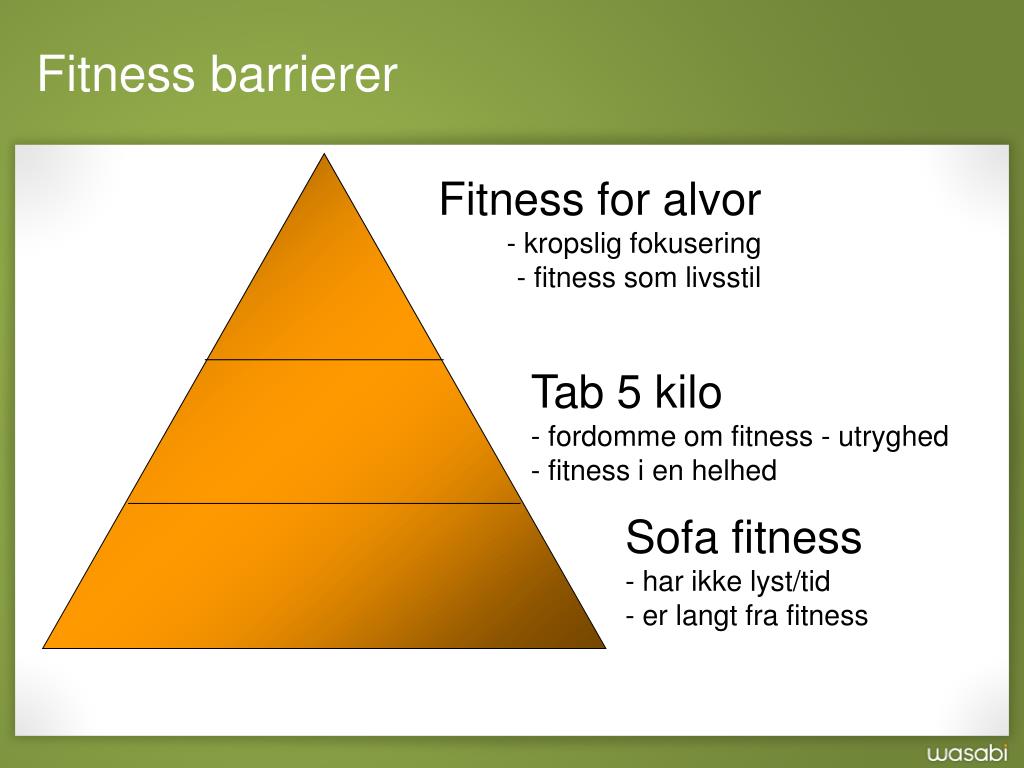 Fitness barrierer

Fitness for alvor
- kropslig fokusering
- fitness som livsstil

Tab 5 kilo
- fordomme om fitness - utryghed
- fitness i en helhed

Sofa fitness
- har ikke lyst/tid
- er langt fra fitness

wasabi